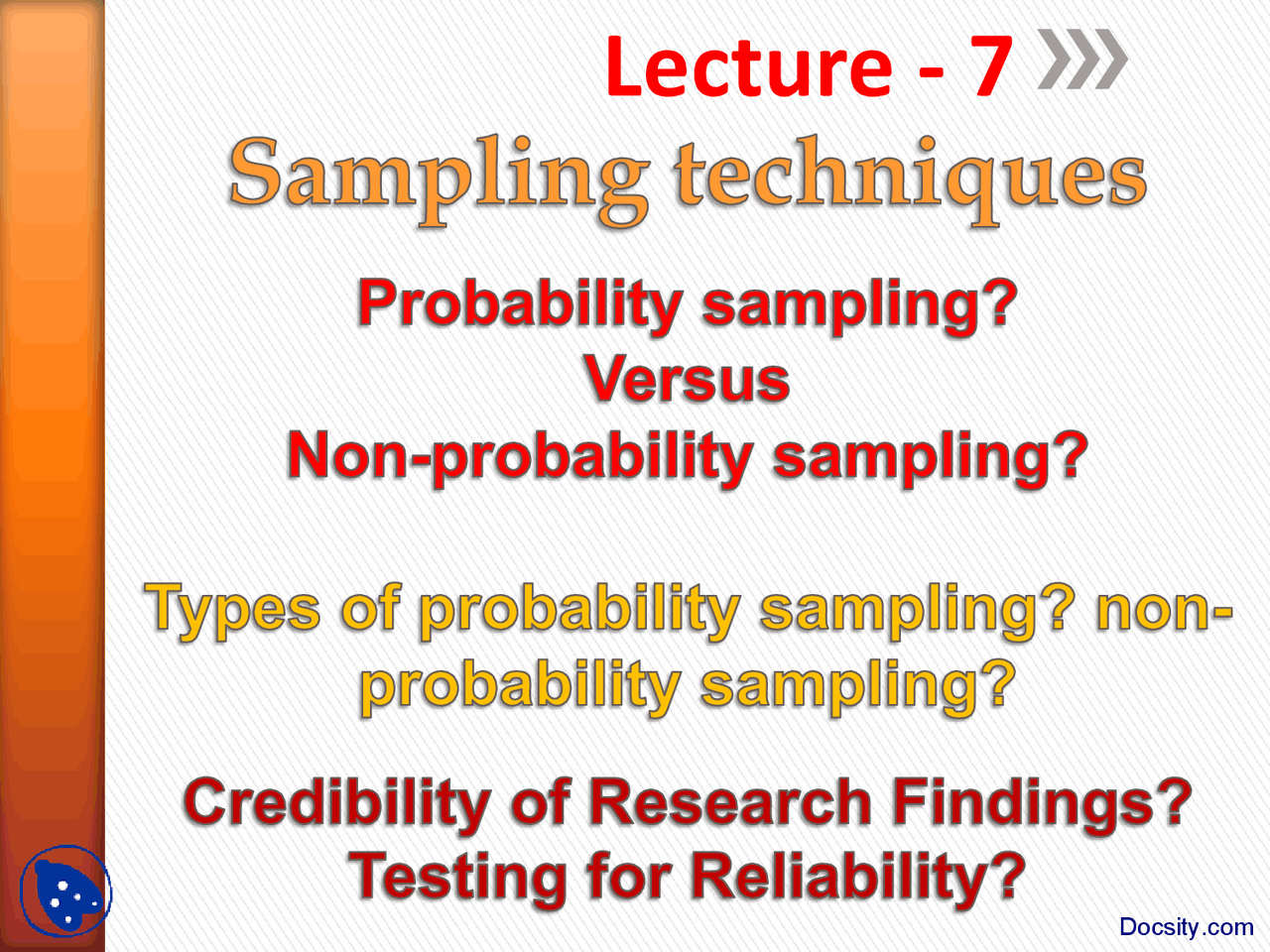 Lecture - 7

Sampling techniques

Probability sampling?
Versus
Non-probability sampling?

Types of probability sampling? non-probability sampling?

Credibility of Research Findings?
Testing for Reliability?

Docsity.com